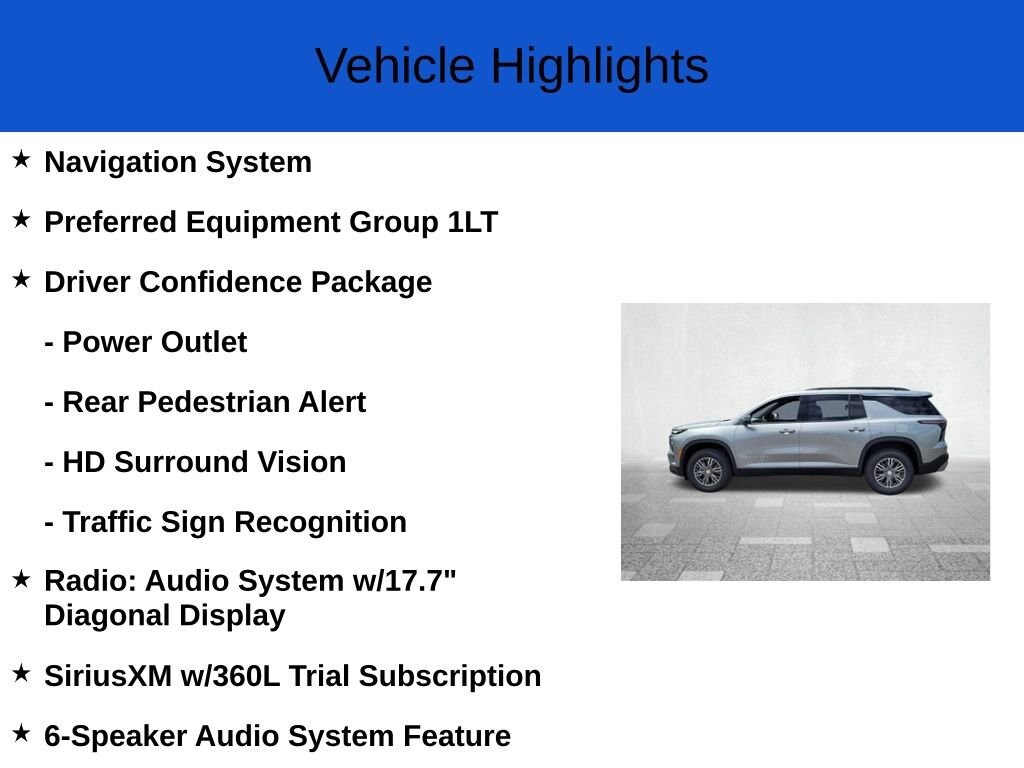 Vehicle Highlights

★ Navigation System

★ Preferred Equipment Group 1LT

★ Driver Confidence Package

- Power Outlet

- Rear Pedestrian Alert

- HD Surround Vision

- Traffic Sign Recognition

★ Radio: Audio System w/17.7" Diagonal Display

★ SiriusXM w/360L Trial Subscription

★ 6-Speaker Audio System Feature